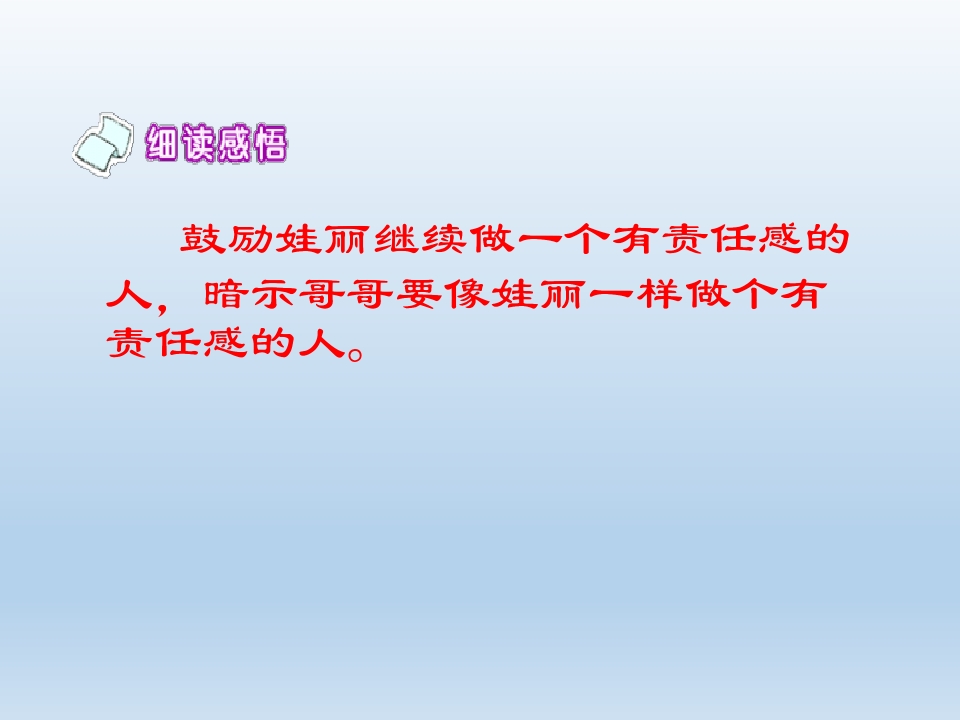 细读感悟

鼓励娃丽继续做一个有责任感的人，暗示哥哥要像娃丽一样做个有责任感的人。